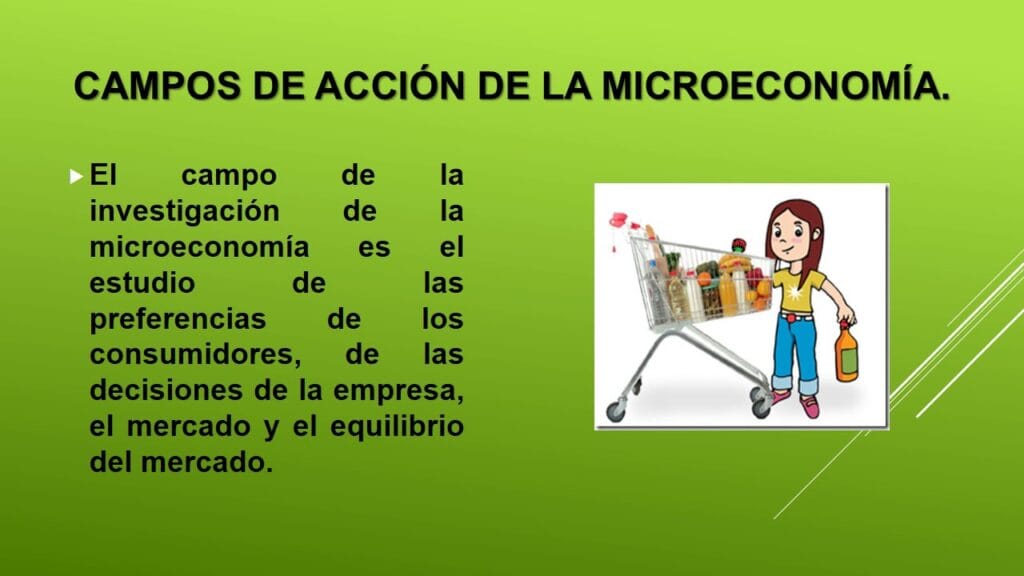 CAMPOS DE ACCIÓN DE LA MICROECONOMÍA.

El campo de la investigación de la microeconomía es el estudio de las preferencias de los consumidores, de las decisiones de la empresa, el mercado y el equilibrio del mercado.